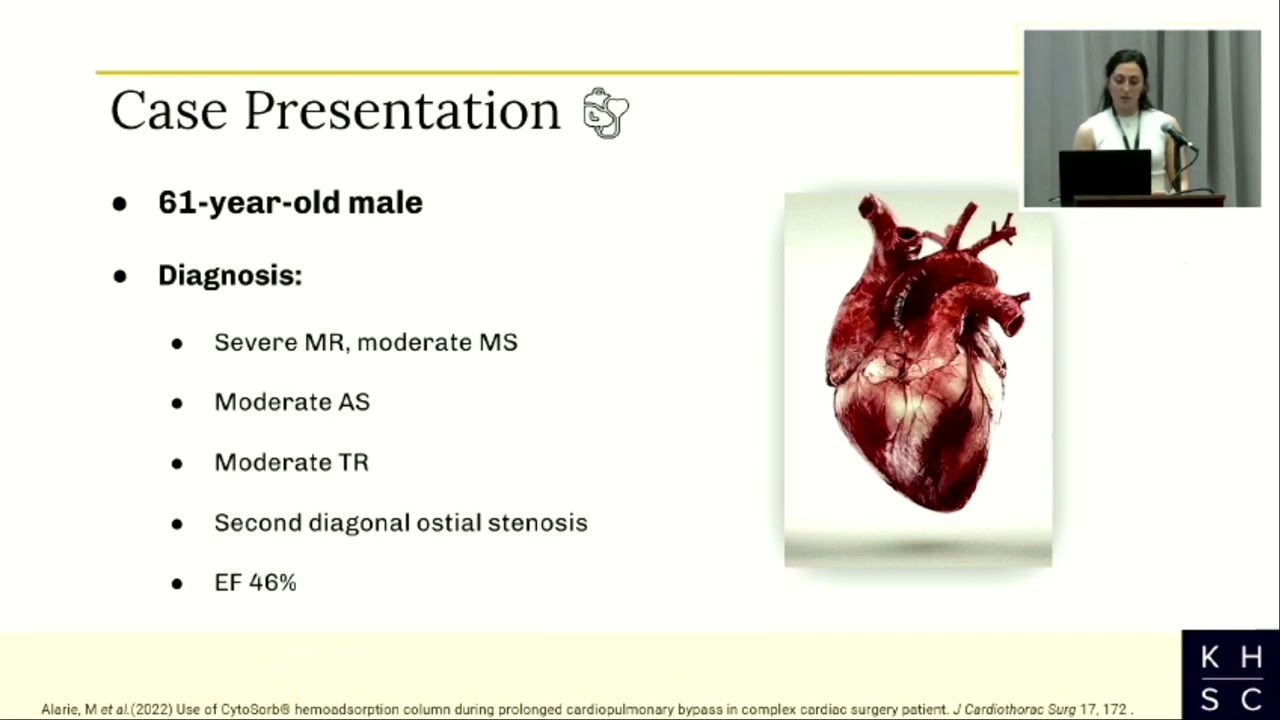 Case Presentation

- 61-year-old male
- Diagnosis:
  - Severe MR, moderate MS
  - Moderate AS
  - Moderate TR
  - Second diagonal ostial stenosis
  - EF 46%

Alarie, M et al.(2022) Use of CytoSorb® hemoadsorption column during prolonged cardiopulmonary bypass in complex cardiac surgery patient. J Cardiothorac Surg 17, 172 .

K H
S C